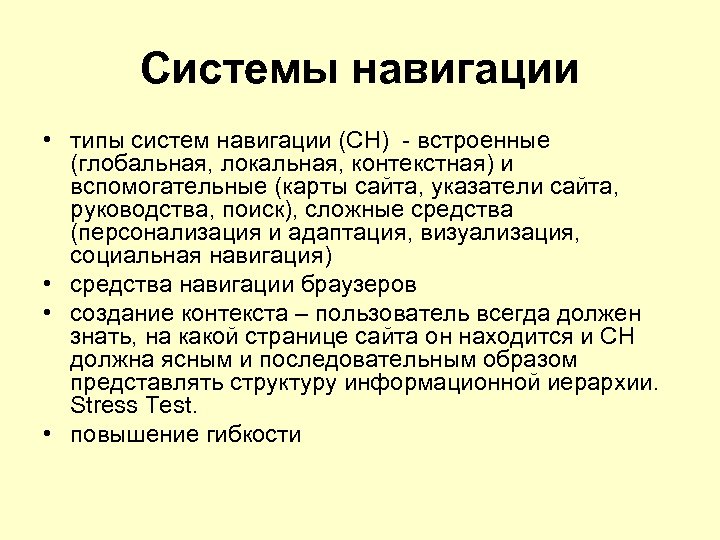 Системы навигации

• типы систем навигации (СН) - встроенные (глобальная, локальная, контекстная) и вспомогательные (карты сайта, указатели сайта, руководства, поиск), сложные средства (персонализация и адаптация, визуализация, социальная навигация)

• средства навигации браузеров

• создание контекста – пользователь всегда должен знать, на какой странице сайта он находится и СН должна ясным и последовательным образом представлять структуру информационной иерархии. Stress Test.

• повышение гибкости